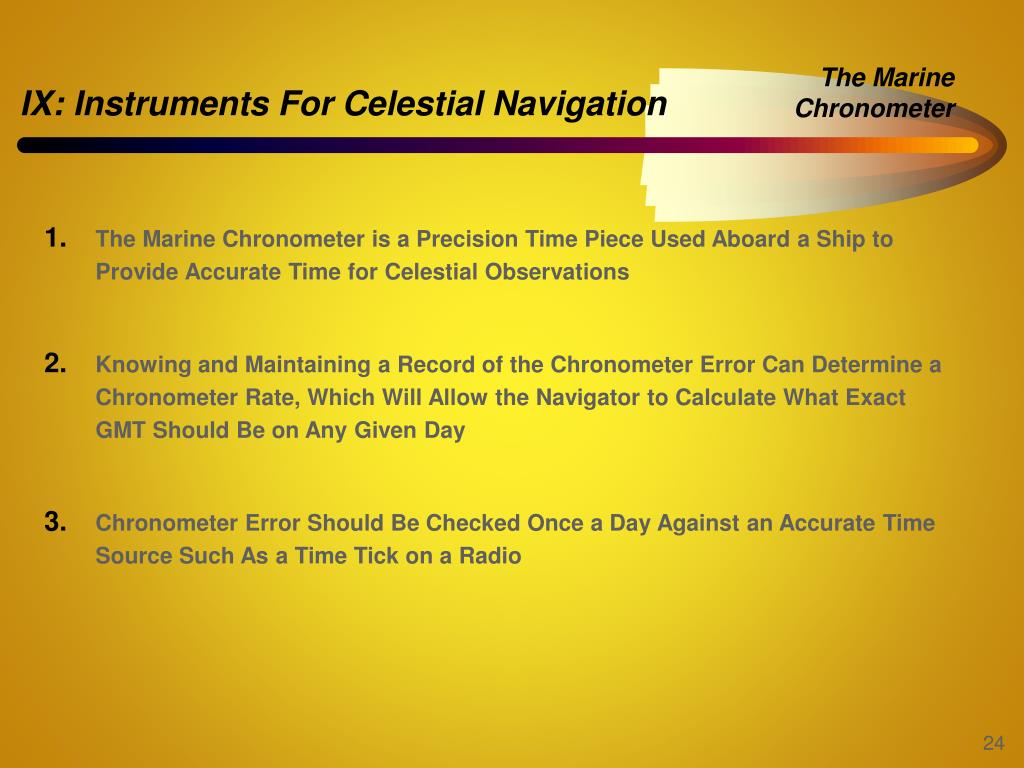 IX: Instruments For Celestial Navigation

The Marine Chronometer

1. The Marine Chronometer is a Precision Time Piece Used Aboard a Ship to Provide Accurate Time for Celestial Observations

2. Knowing and Maintaining a Record of the Chronometer Error Can Determine a Chronometer Rate, Which Will Allow the Navigator to Calculate What Exact GMT Should Be on Any Given Day

3. Chronometer Error Should Be Checked Once a Day Against an Accurate Time Source Such As a Time Tick on a Radio

24